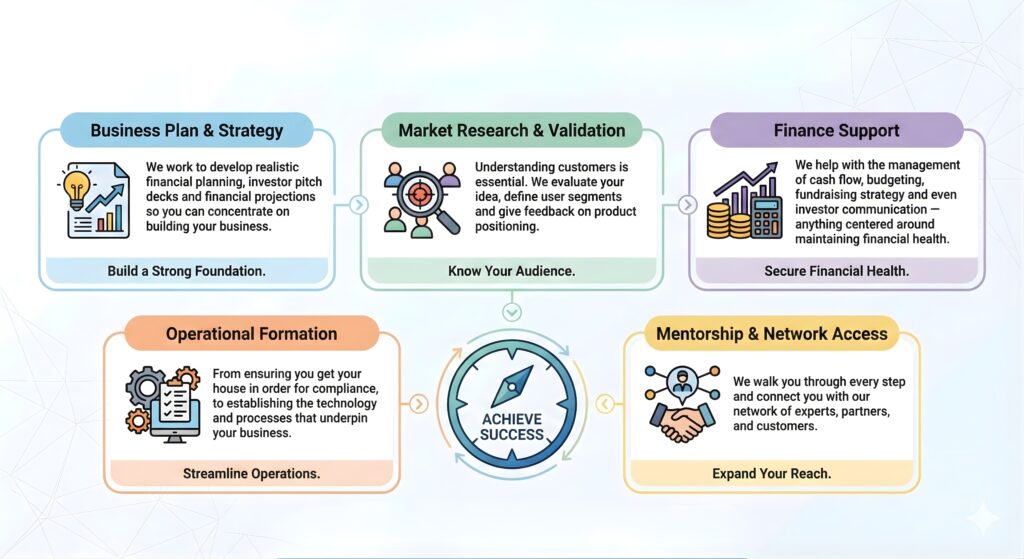 Business Plan & Strategy

We work to develop realistic financial planning, investor pitch decks and financial projections so you can concentrate on building your business.

Build a Strong Foundation.

Market Research & Validation

Understanding customers is essential. We evaluate your idea, define user segments and give feedback on product positioning.

Know Your Audience.

Finance Support

We help with the management of cash flow, budgeting, fundraising strategy and even investor communication — anything centered around maintaining financial health.

Secure Financial Health.

Operational Formation

From ensuring you get your house in order for compliance, to establishing the technology and processes that underpin your business.

Streamline Operations.

ACHIEVE SUCCESS

Mentorship & Network Access

We walk you through every step and connect you with our network of experts, partners, and customers.

Expand Your Reach.